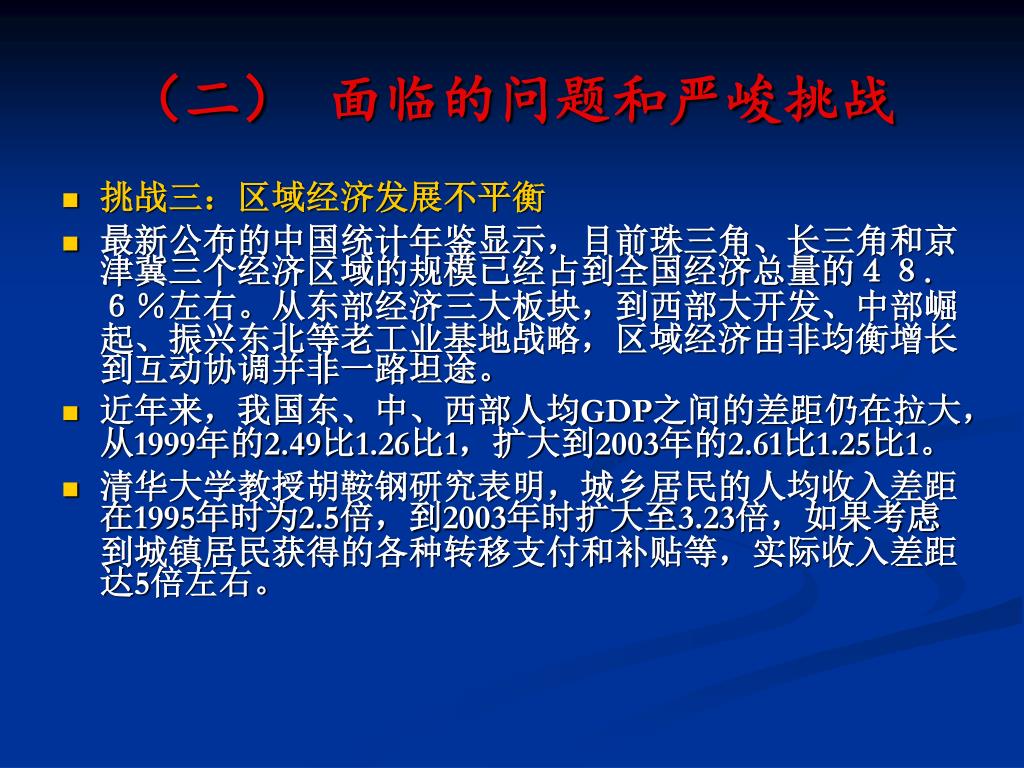 （二） 面临的问题和严峻挑战

挑战三：区域经济发展不平衡

最新公布的中国统计年鉴显示，目前珠三角、长三角和京津冀三个经济区域的规模已经占到全国经济总量的４８．６％左右。从东部经济三大板块，到西部大开发、中部崛起、振兴东北等老工业基地战略，区域经济由非均衡增长到互动协调并非一路坦途。

近年来，我国东、中、西部人均GDP之间的差距仍在拉大，从1999年的2.49比1.26比1，扩大到2003年的2.61比1.25比1。

清华大学教授胡鞍钢研究表明，城乡居民的人均收入差距在1995年时为2.5倍，到2003年时扩大至3.23倍，如果考虑到城镇居民获得的各种转移支付和补贴等，实际收入差距达5倍左右。